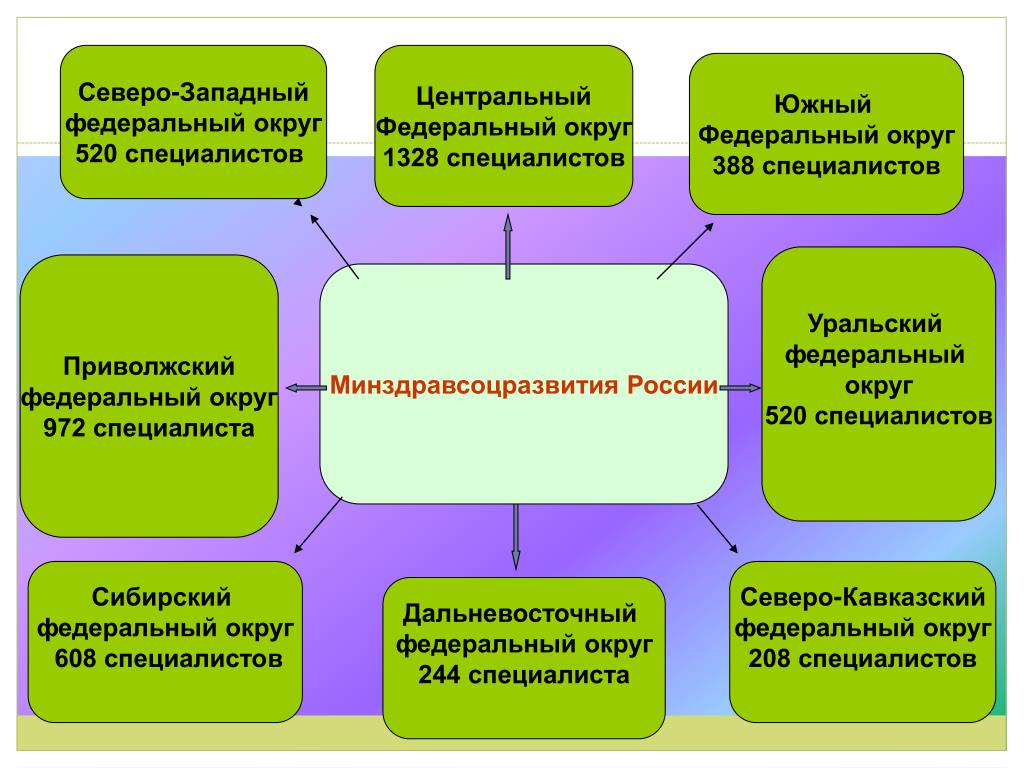 Северо-Западный федеральный округ 520 специалистов

Центральный Федеральный округ 1328 специалистов

Южный Федеральный округ 388 специалистов

Приволжский федеральный округ 972 специалиста

Минздравсоцразвития России

Уральский федеральный округ 520 специалистов

Сибирский федеральный округ 608 специалистов

Дальневосточный федеральный округ 244 специалиста

Северо-Кавказский федеральный округ 208 специалистов